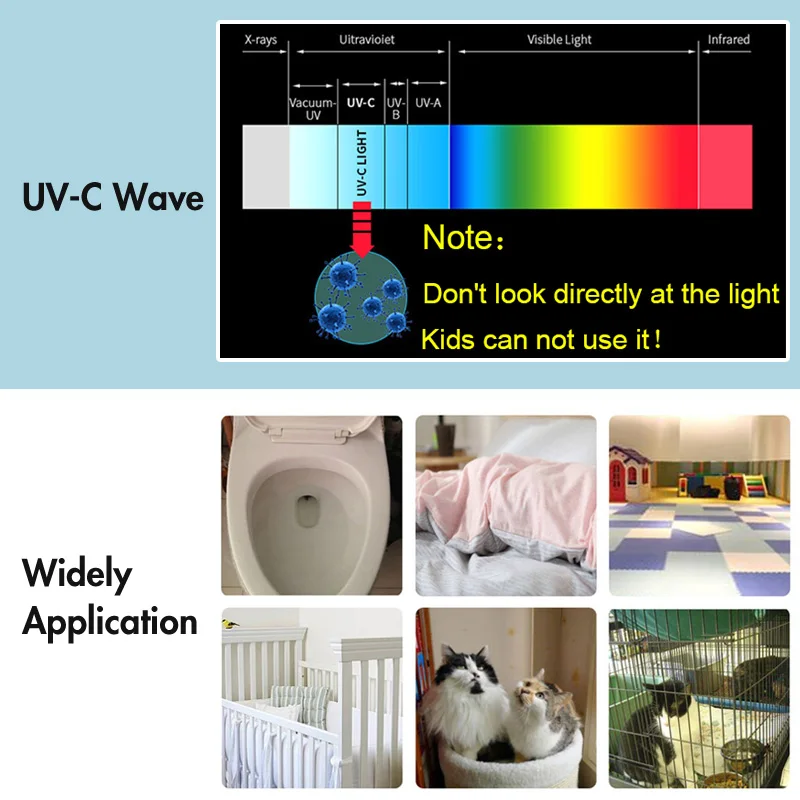 UV-C Wave

X-rays

Uitravioiet

Visible Light

Infrared

Vacuum-UV

UV-C

UV-B

UV-A

UV-C LIGHT

Note：

Don't look directly at the light

Kids can not use it！

Widely Application